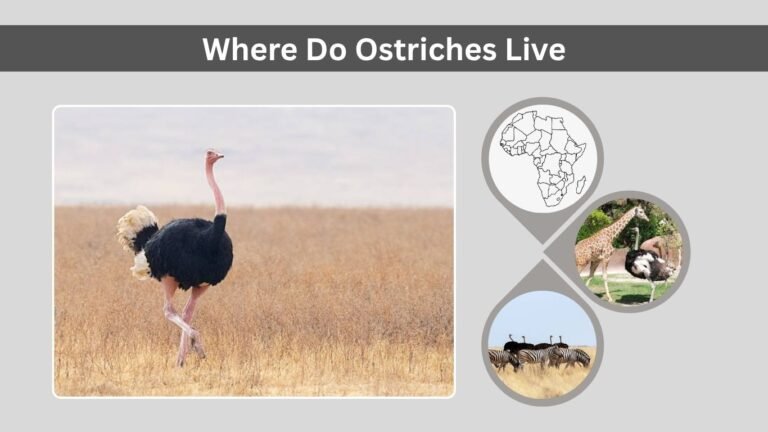 Where Do Ostriches Live